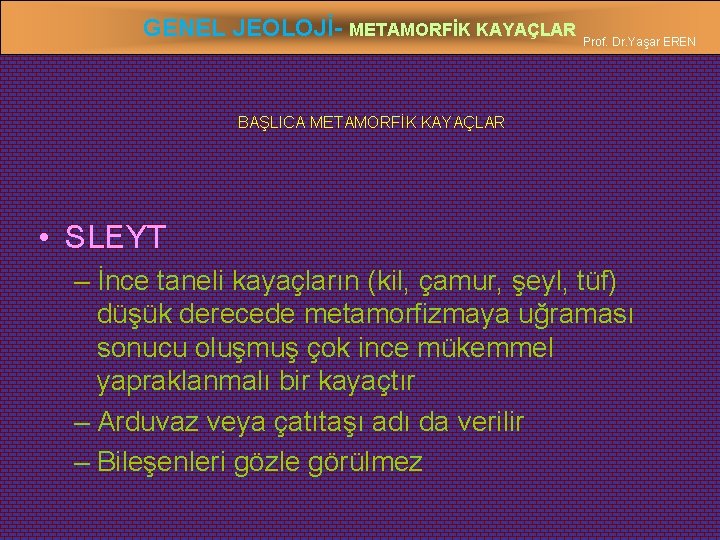 GENEL JEOLOJİ- METAMORFİK KAYAÇLAR Prof. Dr.Yaşar EREN

BAŞLICA METAMORFİK KAYAÇLAR

• SLEYT
– İnce taneli kayaçların (kil, çamur, şeyl, tüf) düşük derecede metamorfizmaya uğraması sonucu oluşmuş çok ince mükemmel yapraklanmalı bir kayaçtır
– Arduvaz veya çatıtaşı adı da verilir
– Bileşenleri gözle görülmez